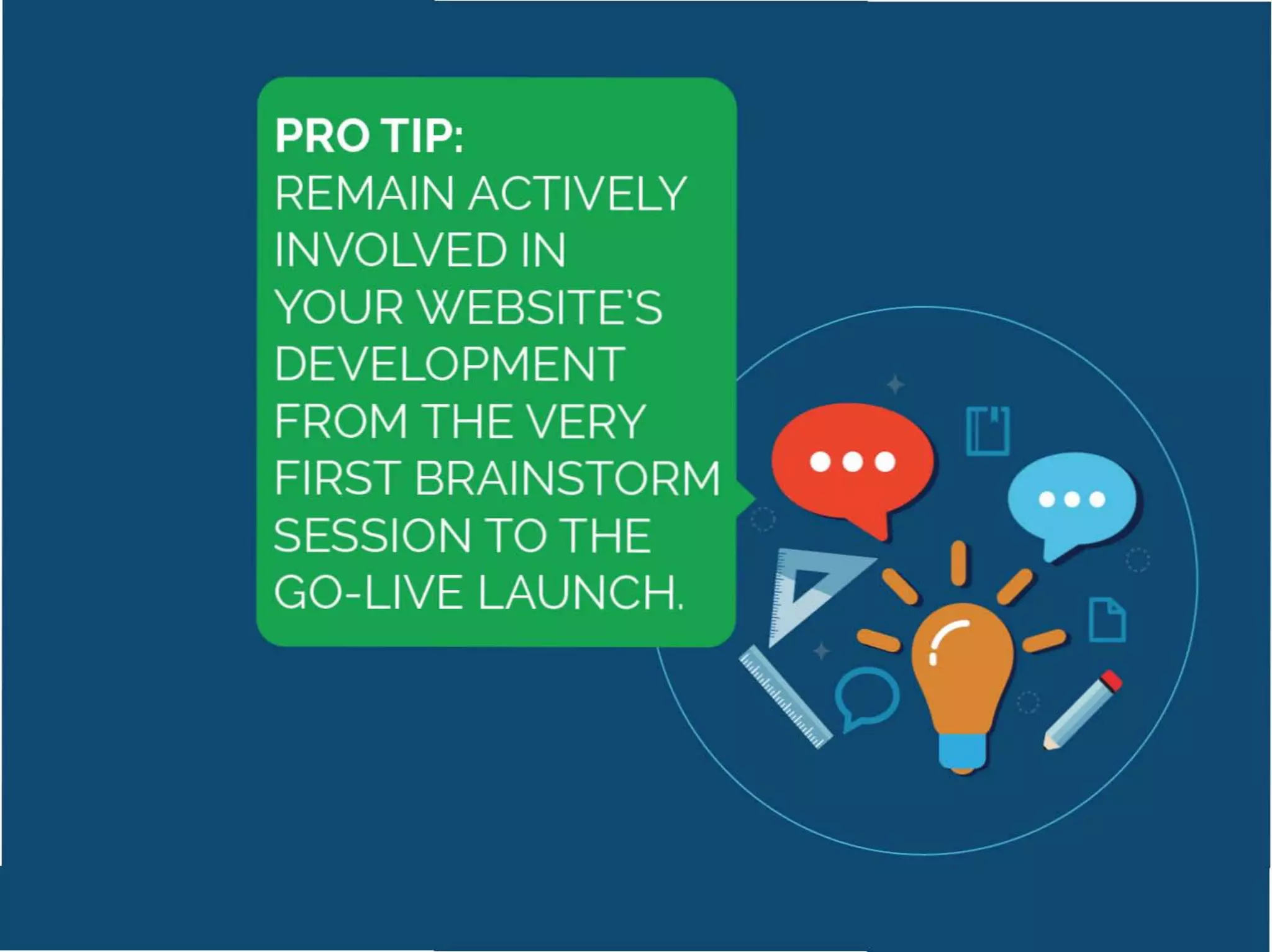 PRO TIP:
REMAIN ACTIVELY INVOLVED IN YOUR WEBSITE'S DEVELOPMENT FROM THE VERY FIRST BRAINSTORM SESSION TO THE GO-LIVE LAUNCH.